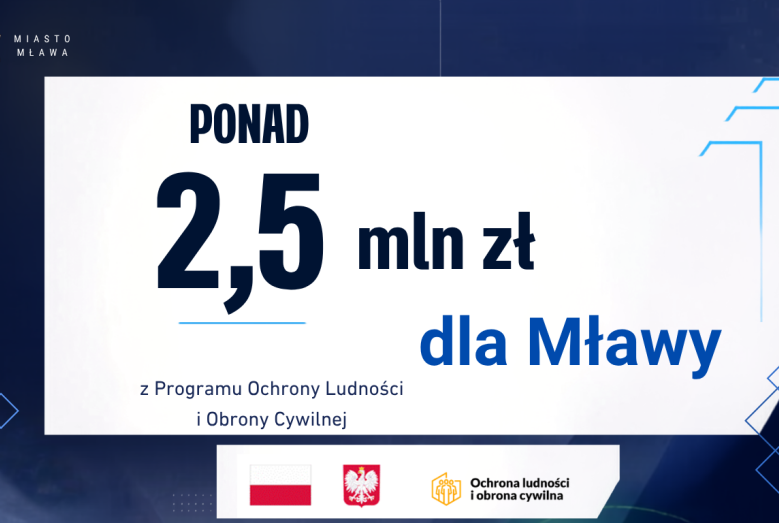 MIASTO
MŁAWA

PONAD

2,5 mln zł

dla Mławy

z Programu Ochrony Ludności i Obrony Cywilnej

Ochrona ludności
i obrona cywilna